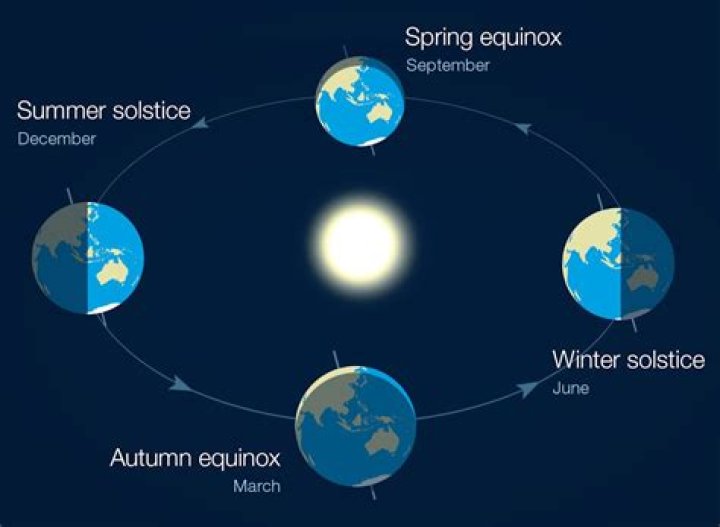 Spring equinox
September

Summer solstice
December

Winter solstice
June

Autumn equinox
March